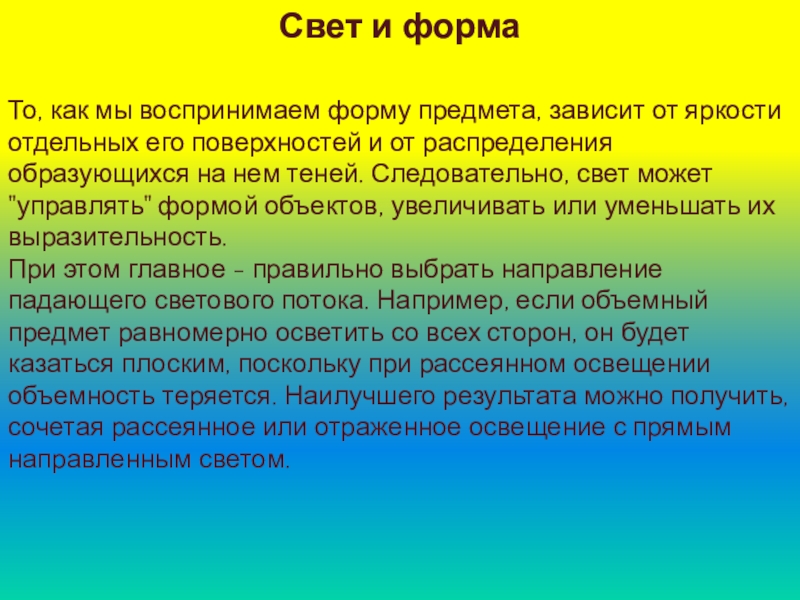 Свет и форма

То, как мы воспринимаем форму предмета, зависит от яркости отдельных его поверхностей и от распределения образующихся на нем теней. Следовательно, свет может "управлять" формой объектов, увеличивать или уменьшать их выразительность.
При этом главное - правильно выбрать направление падающего светового потока. Например, если объемный предмет равномерно осветить со всех сторон, он будет казаться плоским, поскольку при рассеянном освещении объемность теряется. Наилучшего результата можно получить, сочетая рассеянное или отраженное освещение с прямым направленным светом.